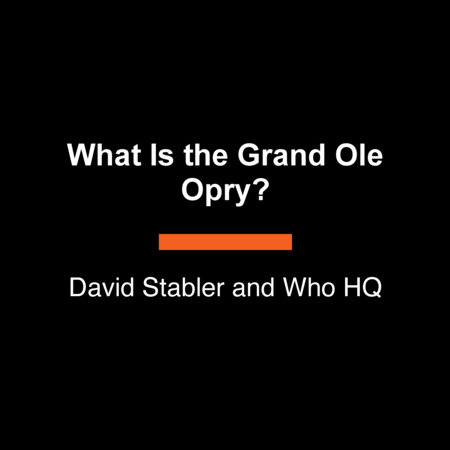 What Is the Grand Ole Opry?

David Stabler and Who HQ